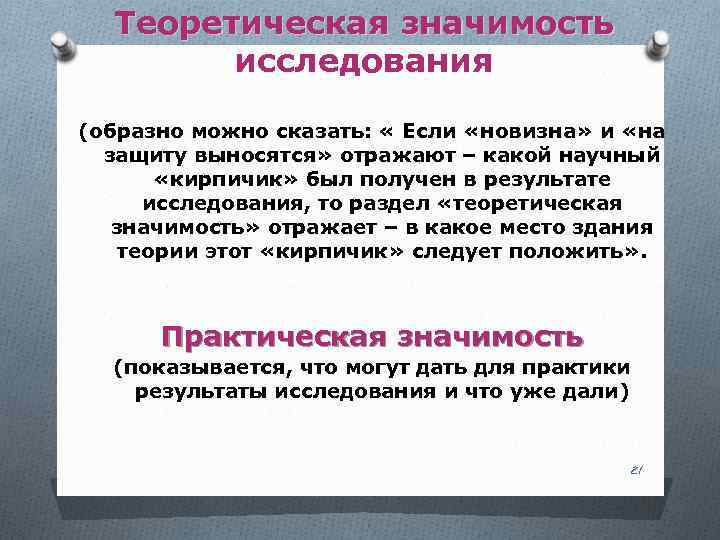 Теоретическая значимость исследования

(образно можно сказать: « Если «новизна» и «на защиту выносятся» отражают – какой научный «кирпичик» был получен в результате исследования, то раздел «теоретическая значимость» отражает – в какое место здания теории этот «кирпичик» следует положить».

Практическая значимость

(показывается, что могут дать для практики результаты исследования и что уже дали)

21